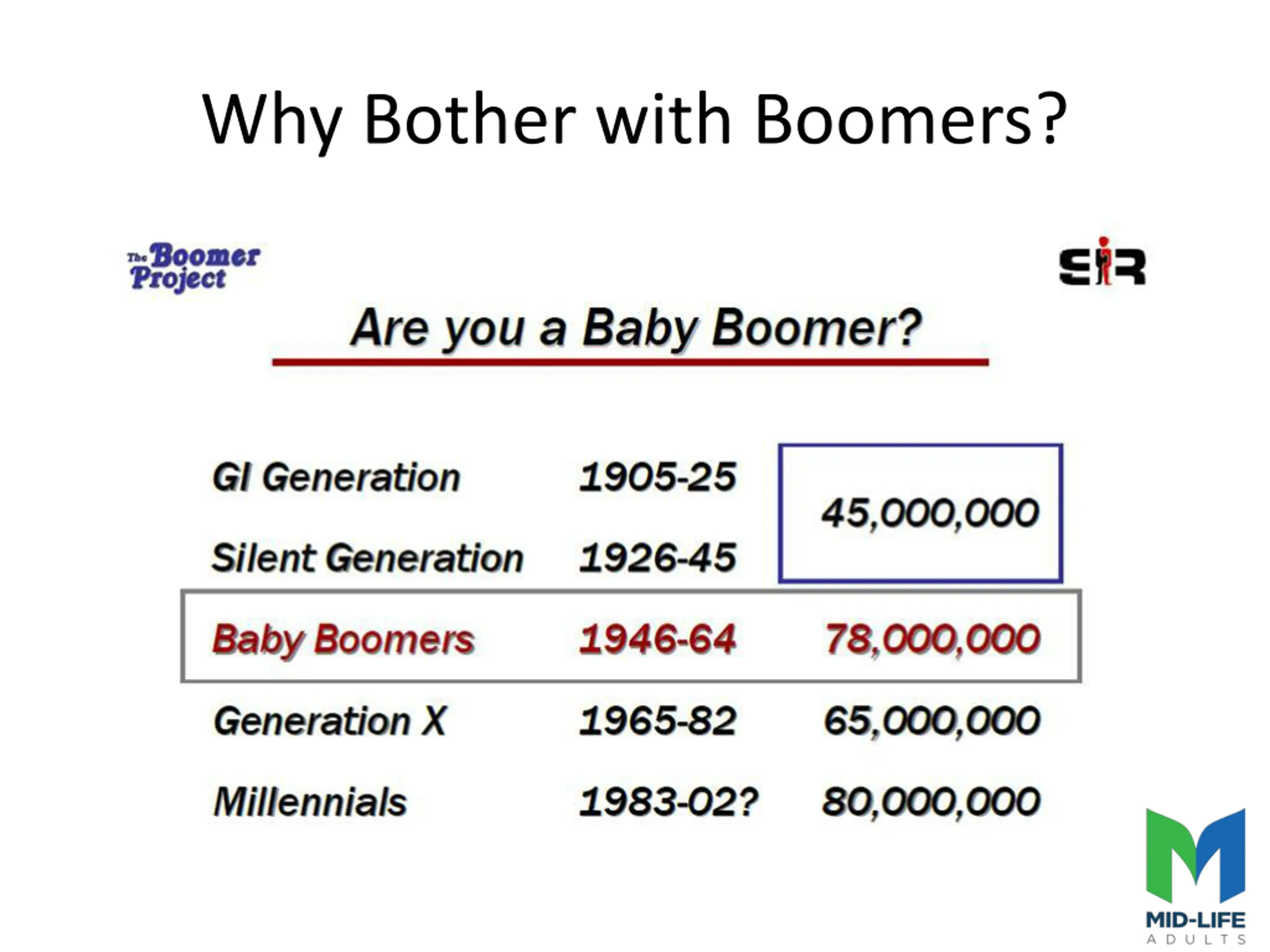 Why Bother with Boomers?

The Boomer Project

SIR

Are you a Baby Boomer?

| | | |
|---|---|---|
| GI Generation | 1905-25 | 45,000,000 |
| Silent Generation | 1926-45 | |
| Baby Boomers | 1946-64 | 78,000,000 |
| Generation X | 1965-82 | 65,000,000 |
| Millennials | 1983-02? | 80,000,000 |

MID-LIFE ADULTS